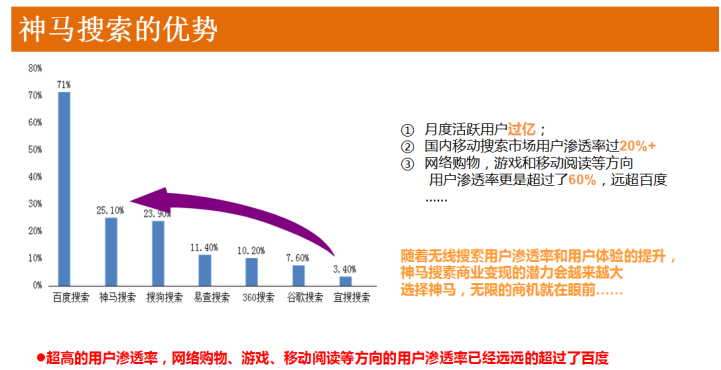 神马搜索的优势

80%
70%
60%
50%
40%
30%
20%
10%
0%

71%
25.10%
23.90%
11.40%
10.20%
7.60%
3.40%

百度搜索 神马搜索 搜狗搜索 易查搜索 360搜索 谷歌搜索 宜搜搜索

① 月度活跃用户过亿；
② 国内移动搜索市场用户渗透率过20%+
③ 网络购物，游戏和移动阅读等方向用户渗透率更是超过了60%，远超百度
……

随着无线搜索用户渗透率和用户体验的提升，神马搜索商业变现的潜力会越来越大
选择神马，无限的商机就在眼前……

●超高的用户渗透率，网络购物、游戏、移动阅读等方向的用户渗透率已经远远的超过了百度